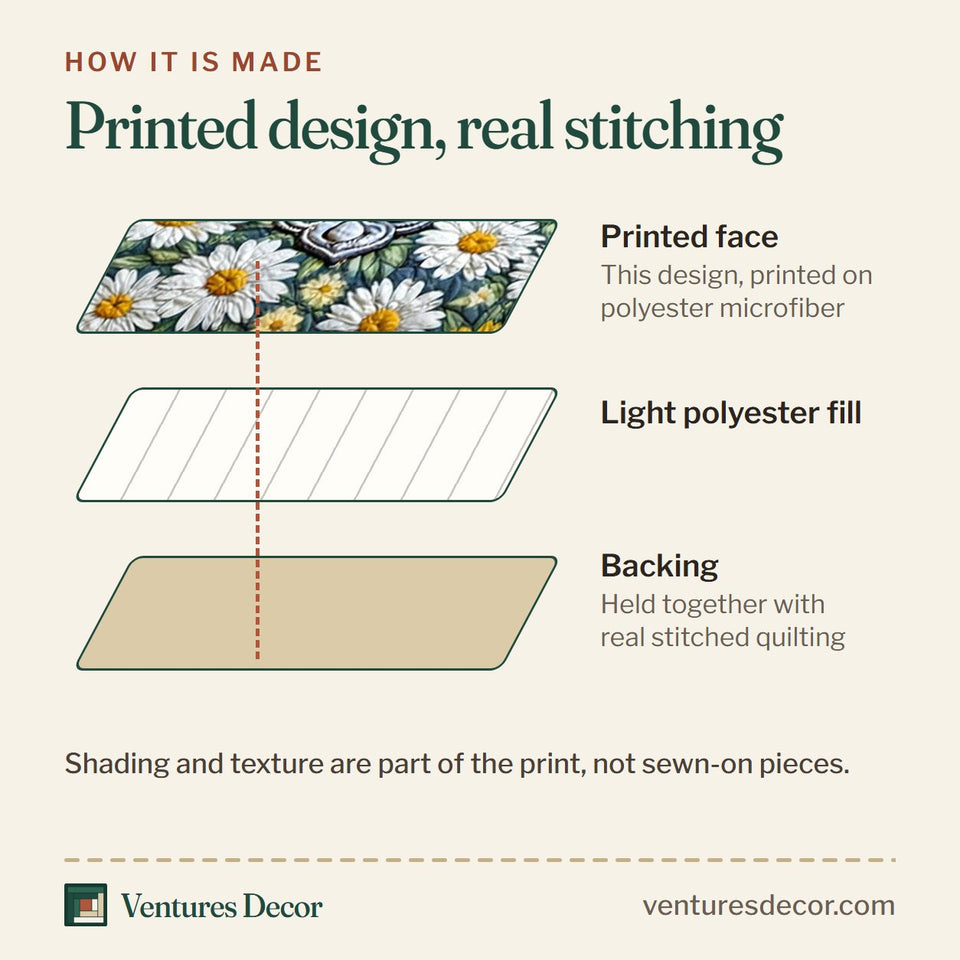 HOW IT IS MADE

Printed design, real stitching

Printed face
This design, printed on polyester microfiber

Light polyester fill

Backing
Held together with real stitched quilting

Shading and texture are part of the print, not sewn-on pieces.

Ventures Decor

venturesdecor.com